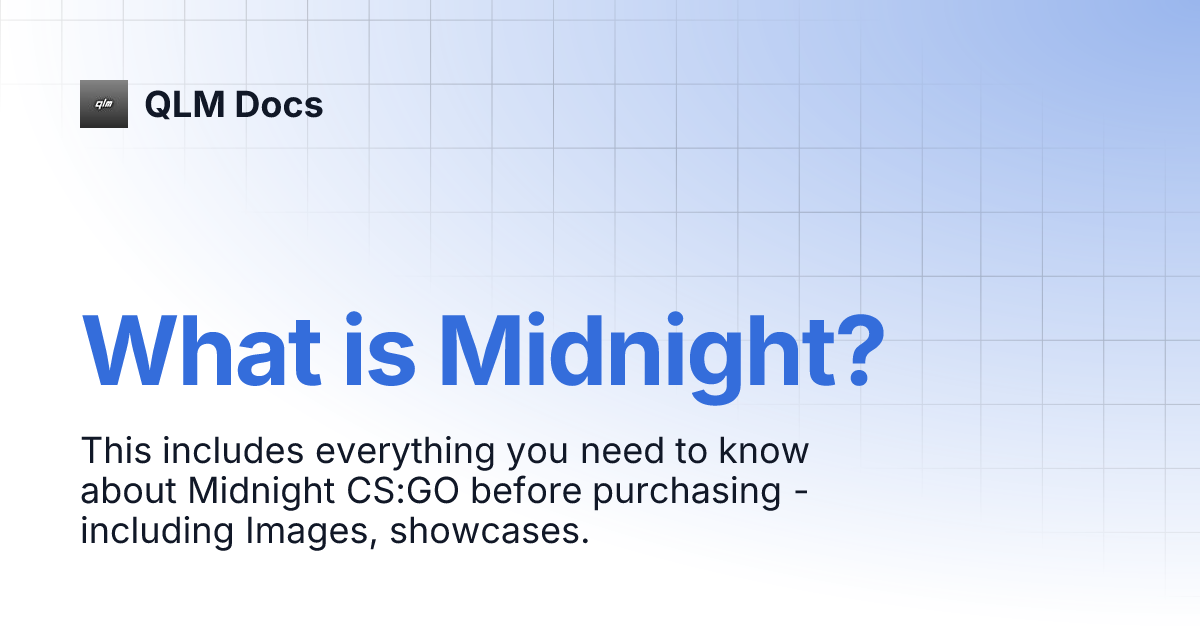 qlm

QLM Docs

What is Midnight?

This includes everything you need to know about Midnight CS:GO before purchasing - including Images, showcases.